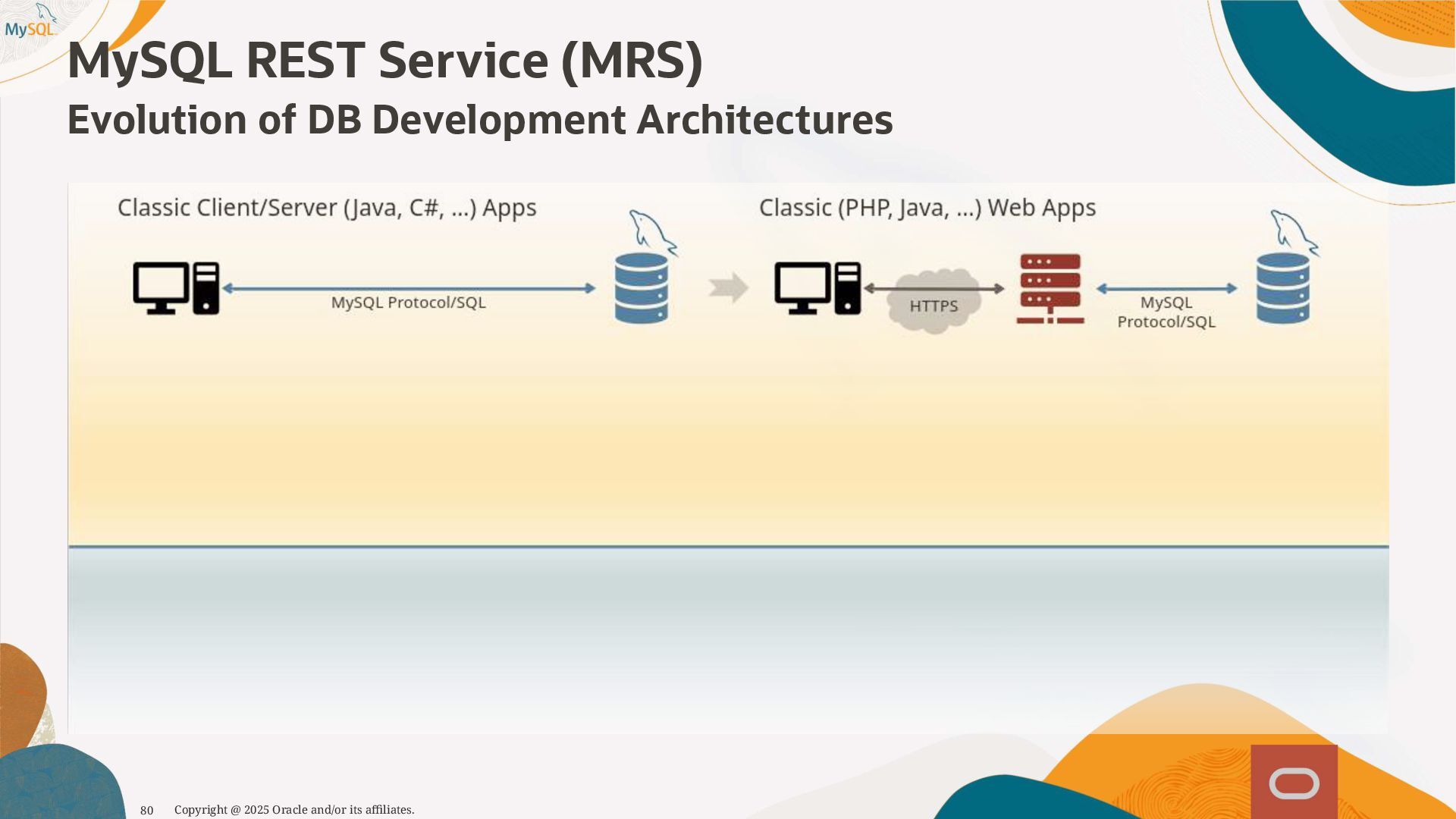 MySQL

MySQL REST Service (MRS)

Evolution of DB Development Architectures

Classic Client/Server (Java, C#, ...) Apps

MySQL Protocol/SQL

Classic (PHP, Java, ...) Web Apps

HTTPS

MySQL Protocol/SQL

80 Copyright @ 2025 Oracle and/or its affiliates.